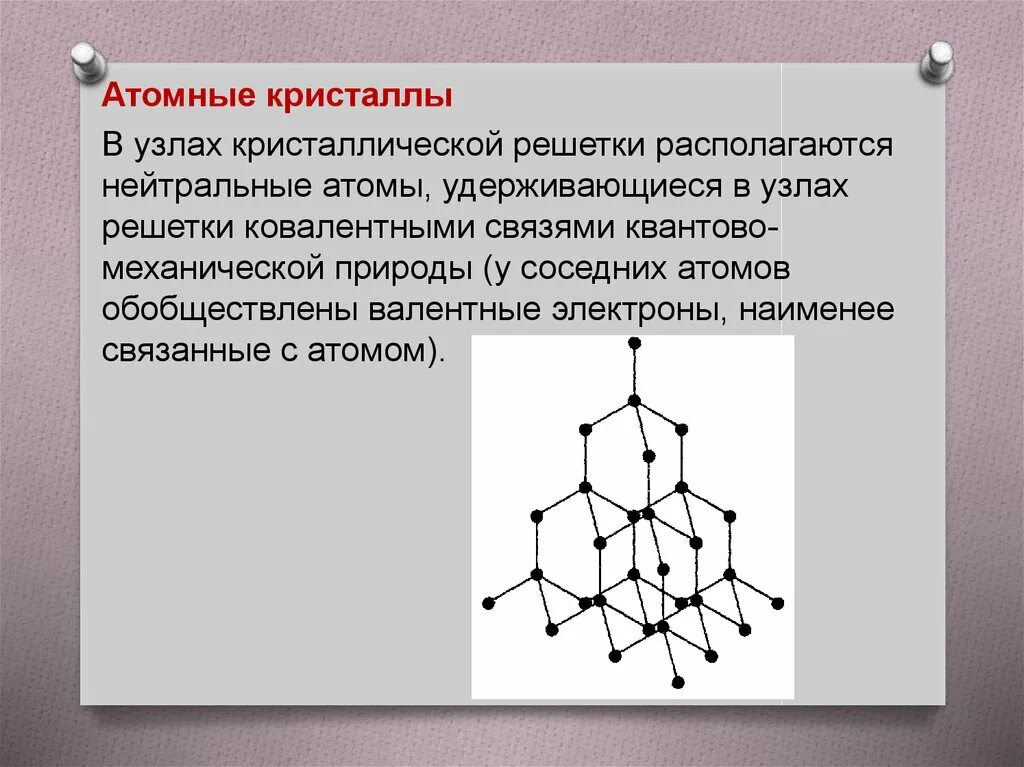 Атомные кристаллы

В узлах кристаллической решетки располагаются нейтральные атомы, удерживающиеся в узлах решетки ковалентными связями квантово-механической природы (у соседних атомов обобществлены валентные электроны, наименее связанные с атомом).